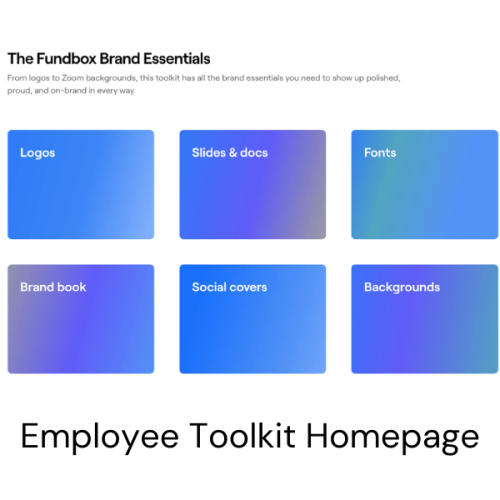 The Fundbox Brand Essentials

From logos to Zoom backgrounds, this toolkit has all the brand essentials you need to show up polished, proud, and on-brand in every way.

Logos

Slides & docs

Fonts

Brand book

Social covers

Backgrounds

Employee Toolkit Homepage